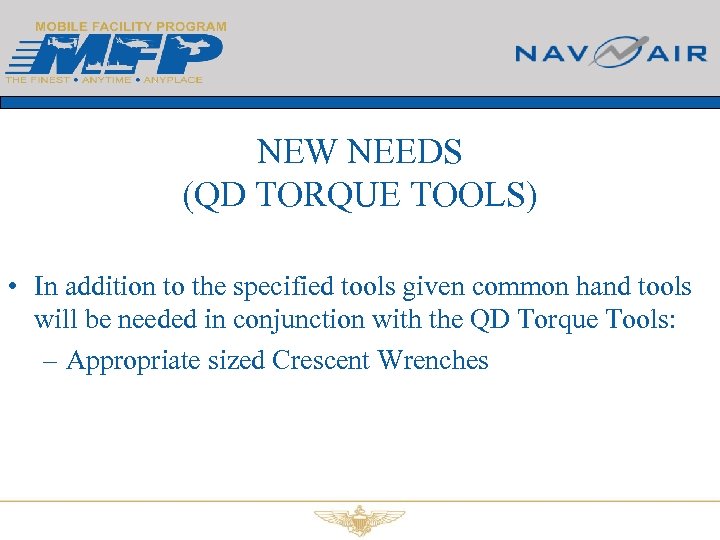 MOBILE FACILITY PROGRAM
MFP
THE FINEST • ANYTIME • ANYPLACE

NAVAIR

NEW NEEDS
(QD TORQUE TOOLS)

• In addition to the specified tools given common hand tools will be needed in conjunction with the QD Torque Tools:
– Appropriate sized Crescent Wrenches